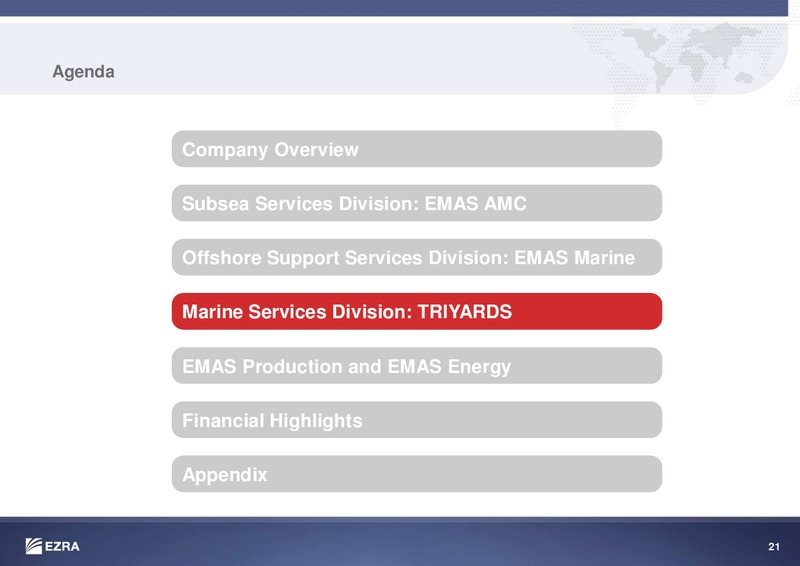 Agenda

Company Overview

Subsea Services Division: EMAS AMC

Offshore Support Services Division: EMAS Marine

Marine Services Division: TRIYARDS

EMAS Production and EMAS Energy

Financial Highlights

Appendix

EZRA

21